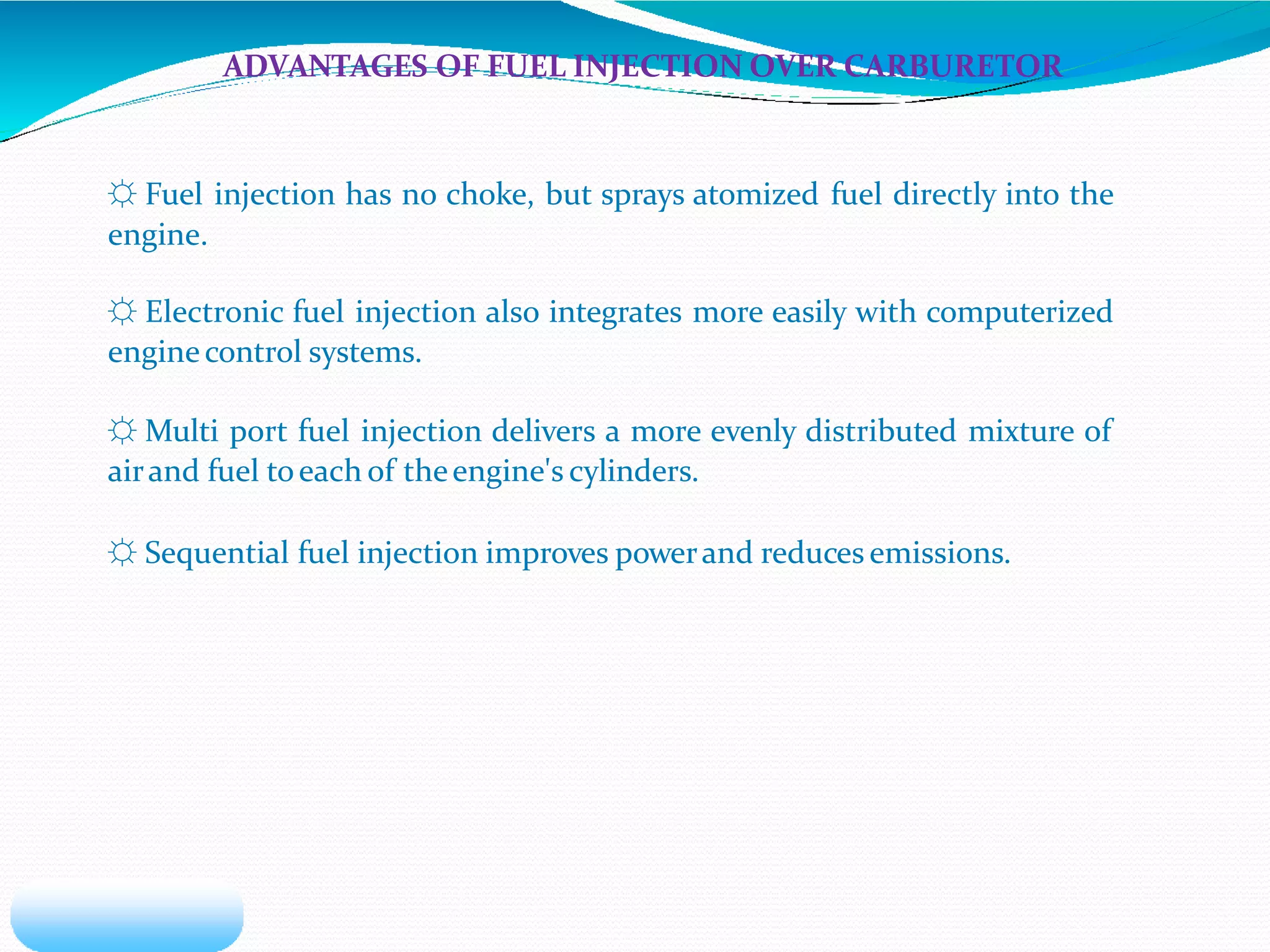 ADVANTAGES OF FUEL INJECTION OVER CARBURETOR

☼ Fuel injection has no choke, but sprays atomized fuel directly into the engine.

☼ Electronic fuel injection also integrates more easily with computerized engine control systems.

☼ Multi port fuel injection delivers a more evenly distributed mixture of air and fuel to each of the engine's cylinders.

☼ Sequential fuel injection improves power and reduces emissions.